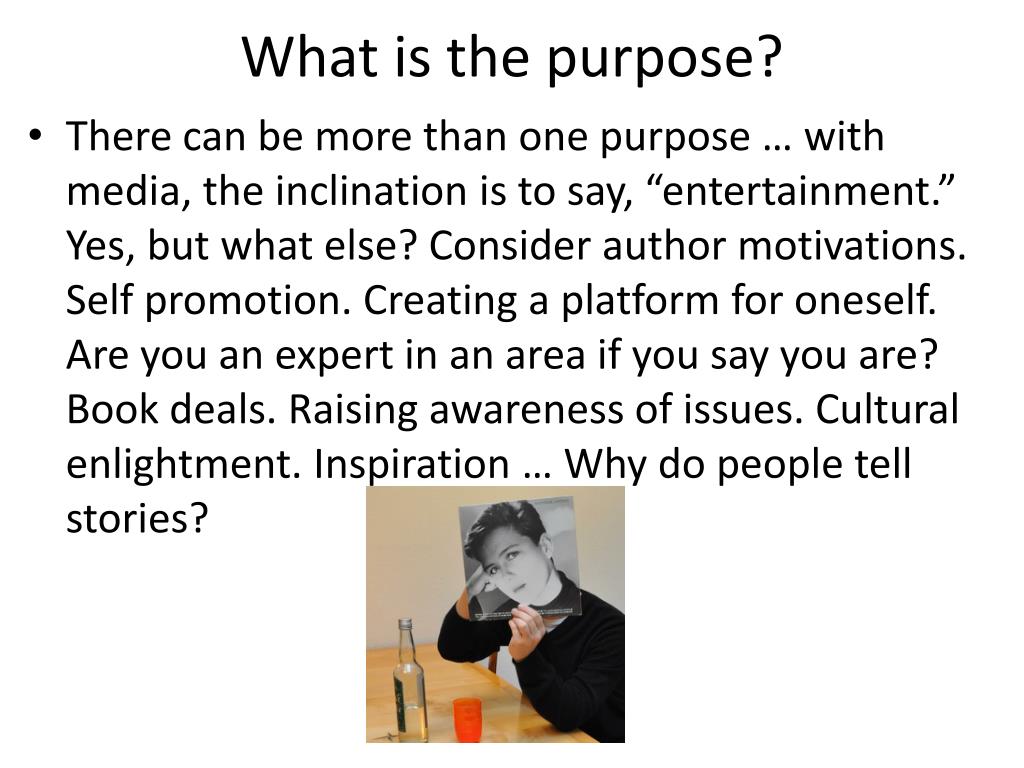 What is the purpose?

• There can be more than one purpose … with media, the inclination is to say, “entertainment.” Yes, but what else? Consider author motivations. Self promotion. Creating a platform for oneself. Are you an expert in an area if you say you are? Book deals. Raising awareness of issues. Cultural enlightment. Inspiration … Why do people tell stories?